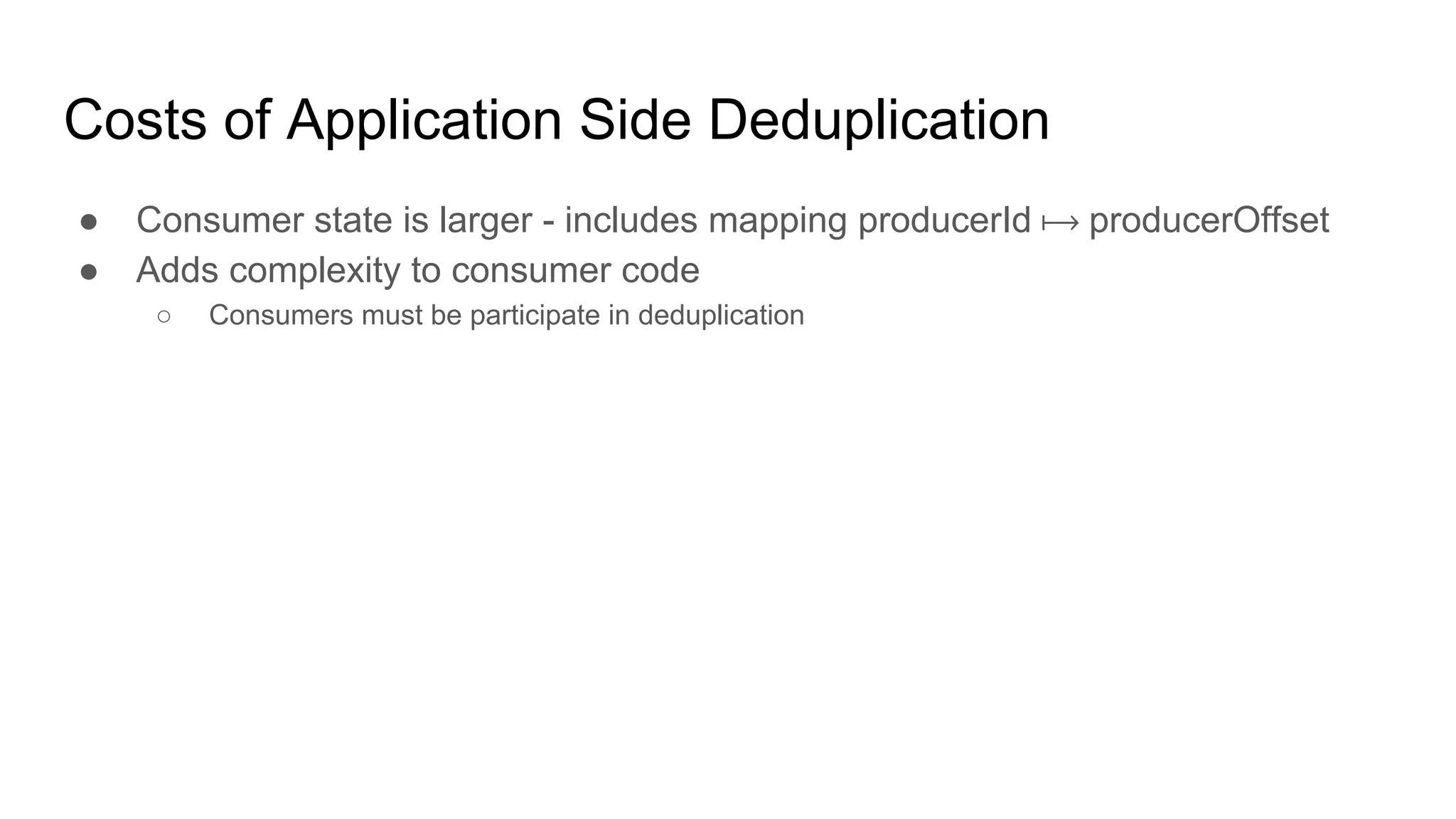 Costs of Application Side Deduplication

● Consumer state is larger - includes mapping producerId ⟼ producerOffset
● Adds complexity to consumer code
○ Consumers must be participate in deduplication